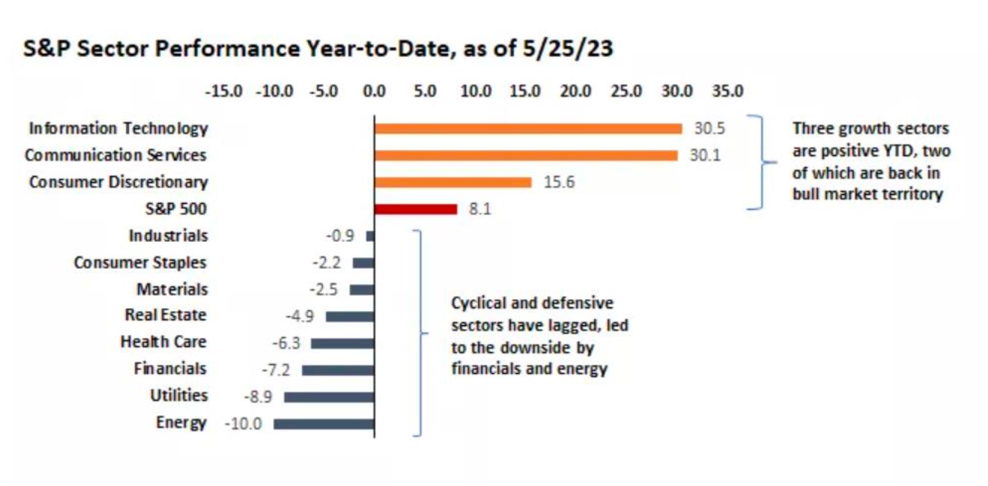 S&P Sector Performance Year-to-Date, as of 5/25/23

-15.0 -10.0 -5.0 0.0 5.0 10.0 15.0 20.0 25.0 30.0 35.0

Information Technology 30.5
Communication Services 30.1
Consumer Discretionary 15.6
S&P 500 8.1
Industrials -0.9
Consumer Staples -2.2
Materials -2.5
Real Estate -4.9
Health Care -6.3
Financials -7.2
Utilities -8.9
Energy -10.0

Three growth sectors are positive YTD, two of which are back in bull market territory

Cyclical and defensive sectors have lagged, led to the downside by financials and energy